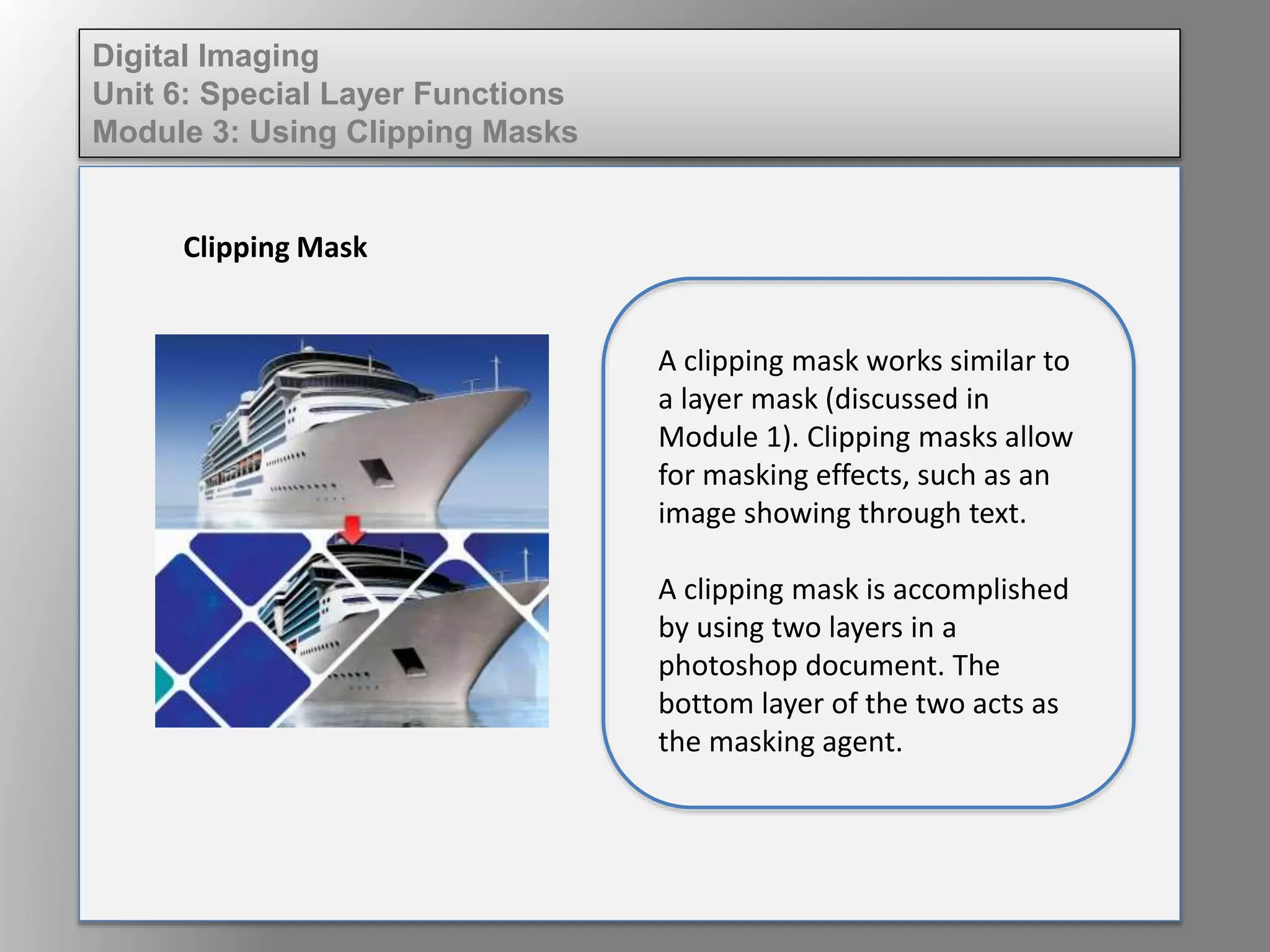 Digital Imaging
Unit 6: Special Layer Functions
Module 3: Using Clipping Masks

Clipping Mask

A clipping mask works similar to a layer mask (discussed in Module 1). Clipping masks allow for masking effects, such as an image showing through text.

A clipping mask is accomplished by using two layers in a photoshop document. The bottom layer of the two acts as the masking agent.